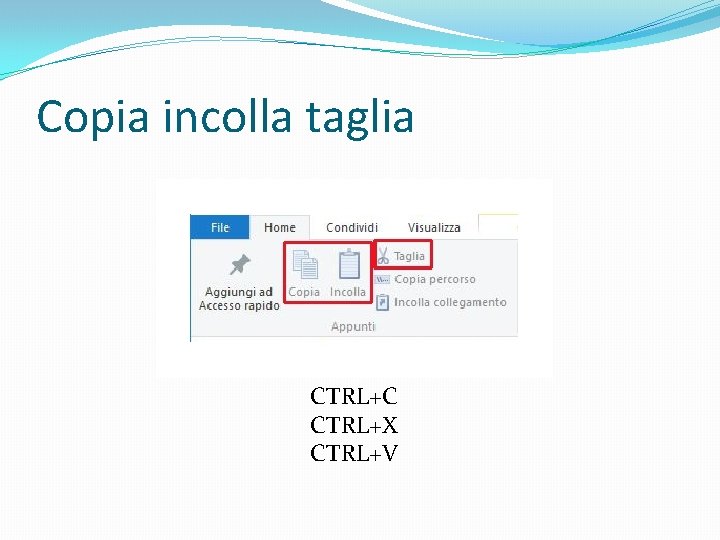 Copia incolla taglia

File
Home
Condividi
Visualizza

Aggiungi ad Accesso rapido
Copia
Incolla
Taglia
Copia percorso
Incolla collegamento
Appunti

CTRL+C
CTRL+X
CTRL+V